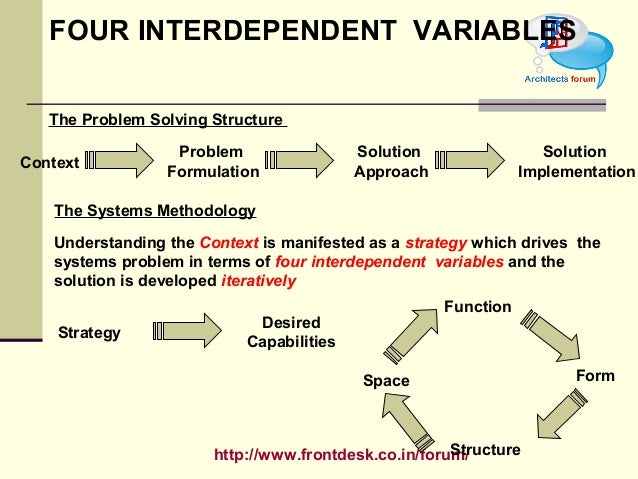 FOUR INTERDEPENDENT VARIABLES

Architects forum

The Problem Solving Structure

Context

Problem Formulation

Solution Approach

Solution Implementation

The Systems Methodology

Understanding the Context is manifested as a strategy which drives the systems problem in terms of four interdependent variables and the solution is developed iteratively

Strategy

Desired Capabilities

Function

Form

Structure

Space

http://www.frontdesk.co.in/forum/